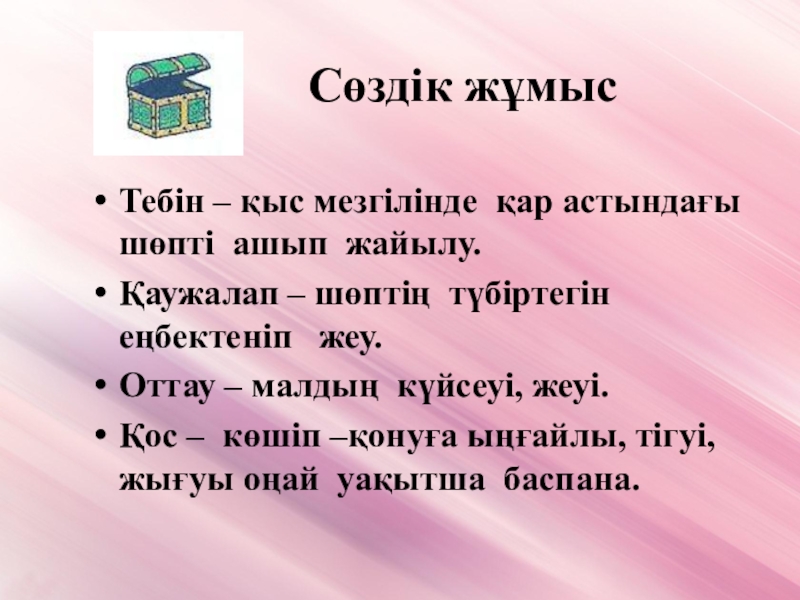 Сөздік жұмыс

• Тебін – қыс мезгілінде қар астындағы шөпті ашып жайылу.
• Қаужалап – шөптің түбіртегін еңбектеніп жеу.
• Оттау – малдың күйсеуі, жеуі.
• Қос – көшіп –қонуға ыңғайлы, тігуі, жығуы оңай уақытша баспана.